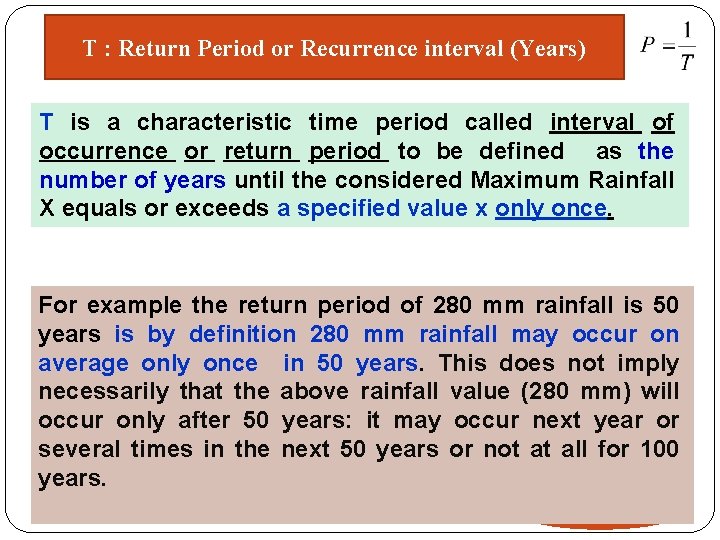 T : Return Period or Recurrence interval (Years)

$P = \frac{1}{T}$

T is a characteristic time period called interval of occurrence or return period to be defined as the number of years until the considered Maximum Rainfall X equals or exceeds a specified value x only once.

For example the return period of 280 mm rainfall is 50 years is by definition 280 mm rainfall may occur on average only once in 50 years. This does not imply necessarily that the above rainfall value (280 mm) will occur only after 50 years: it may occur next year or several times in the next 50 years or not at all for 100 years.